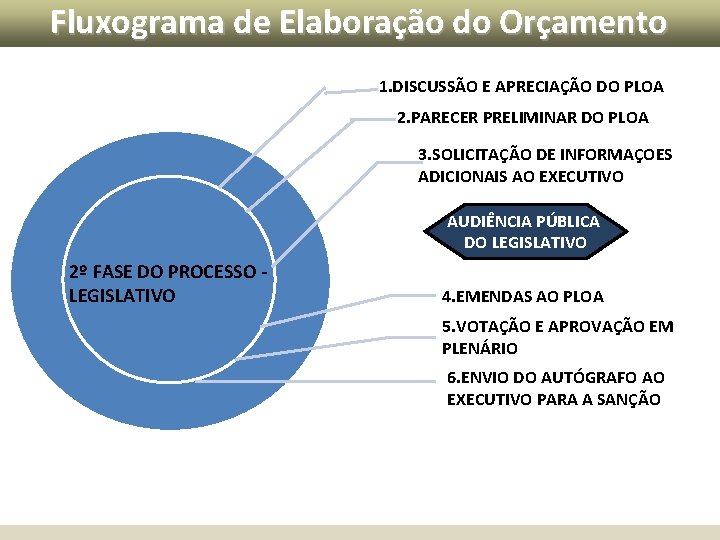 Fluxograma de Elaboração do Orçamento

2º FASE DO PROCESSO - LEGISLATIVO

1.DISCUSSÃO E APRECIAÇÃO DO PLOA

2.PARECER PRELIMINAR DO PLOA

3.SOLICITAÇÃO DE INFORMAÇOES ADICIONAIS AO EXECUTIVO

AUDIÊNCIA PÚBLICA DO LEGISLATIVO

4.EMENDAS AO PLOA

5.VOTAÇÃO E APROVAÇÃO EM PLENÁRIO

6.ENVIO DO AUTÓGRAFO AO EXECUTIVO PARA A SANÇÃO